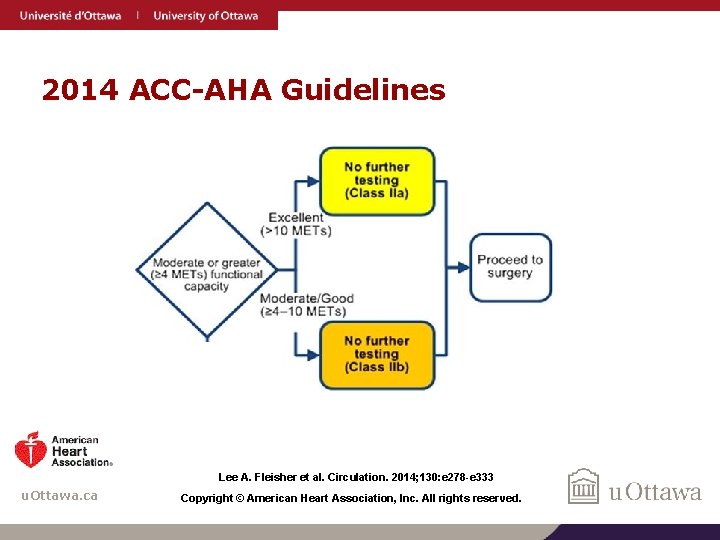 Université d'Ottawa | University of Ottawa

2014 ACC-AHA Guidelines

Moderate or greater (≥4 METs) functional capacity

Excellent (>10 METs)

No further testing (Class IIa)

Moderate/Good (≥4–10 METs)

No further testing (Class IIb)

Proceed to surgery

American Heart Association®

Lee A. Fleisher et al. Circulation. 2014;130:e278-e333

Copyright © American Heart Association, Inc. All rights reserved.

uOttawa.ca

uOttawa